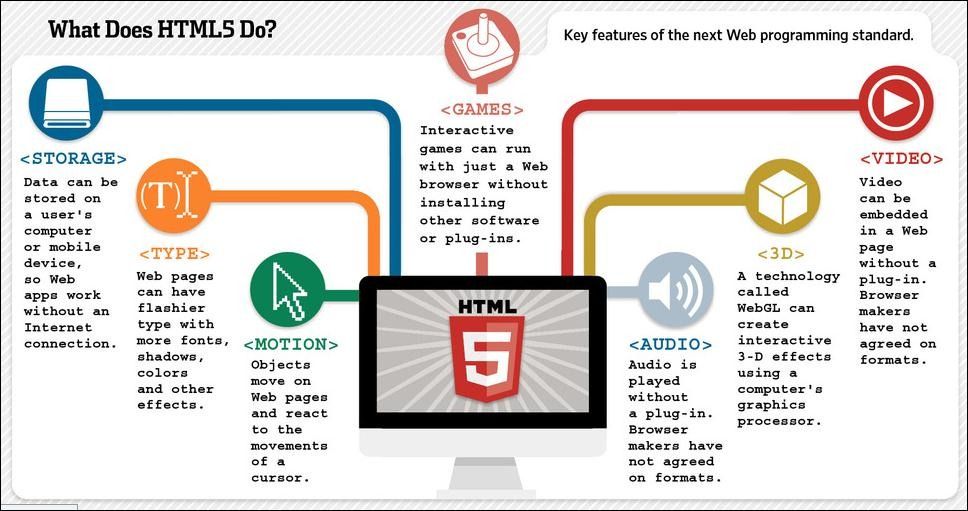 What Does HTML5 Do?

Key features of the next Web programming standard.

<STORAGE>
Data can be stored on a user's computer or mobile device, so Web apps work without an Internet connection.

(T)
<TYPE>
Web pages can have flashier type with more fonts, shadows, colors and other effects.

<MOTION>
Objects move on Web pages and react to the movements of a cursor.

<GAMES>
Interactive games can run with just a Web browser without installing other software or plug-ins.

HTML
5

<AUDIO>
Audio is played without a plug-in. Browser makers have not agreed on formats.

<3D>
A technology called WebGL can create interactive 3-D effects using a computer's graphics processor.

<VIDEO>
Video can be embedded in a Web page without a plug-in. Browser makers have not agreed on formats.